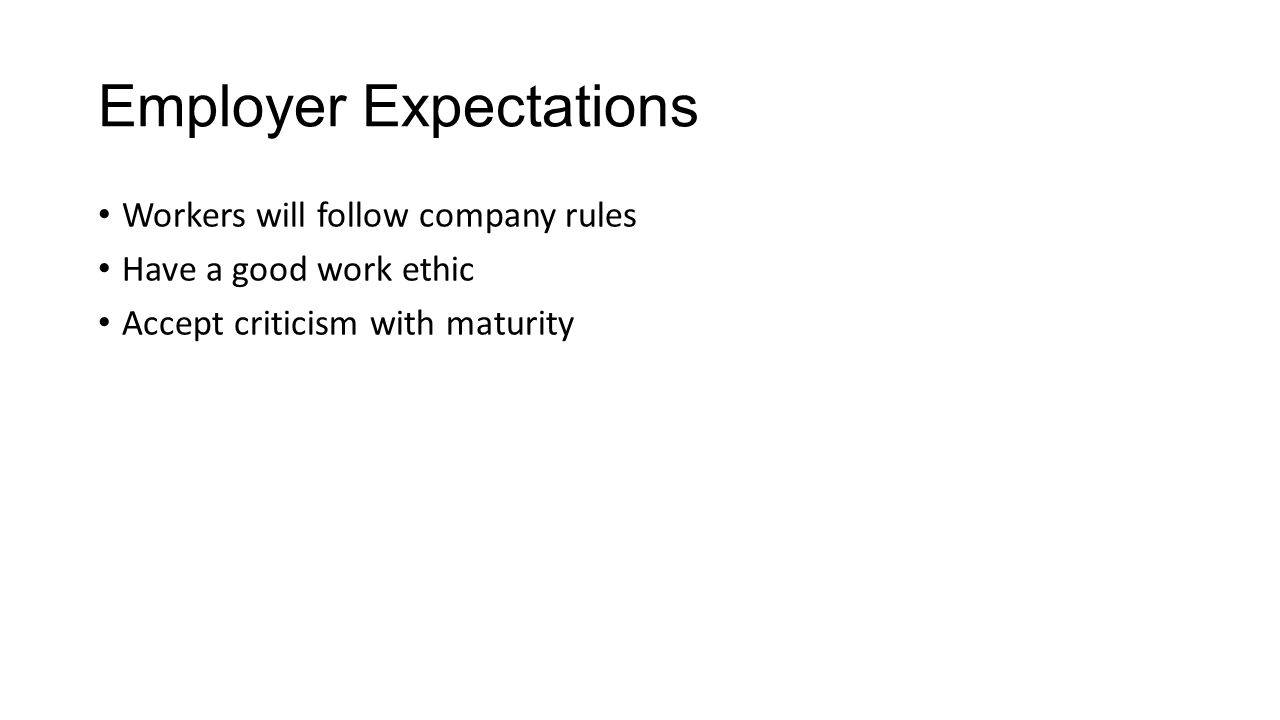 Employer Expectations

• Workers will follow company rules
• Have a good work ethic
• Accept criticism with maturity